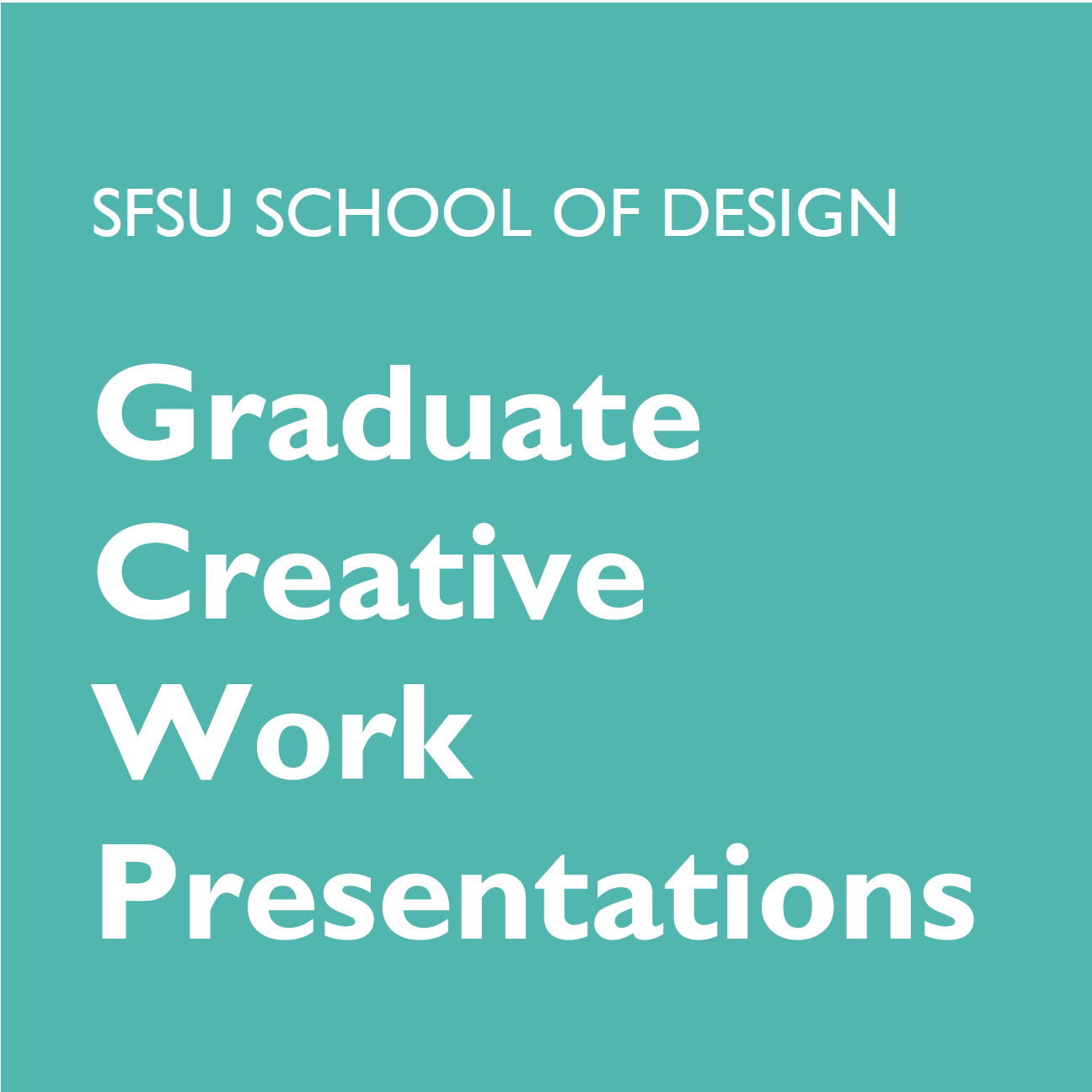 SFSU SCHOOL OF DESIGN

Graduate Creative Work Presentations